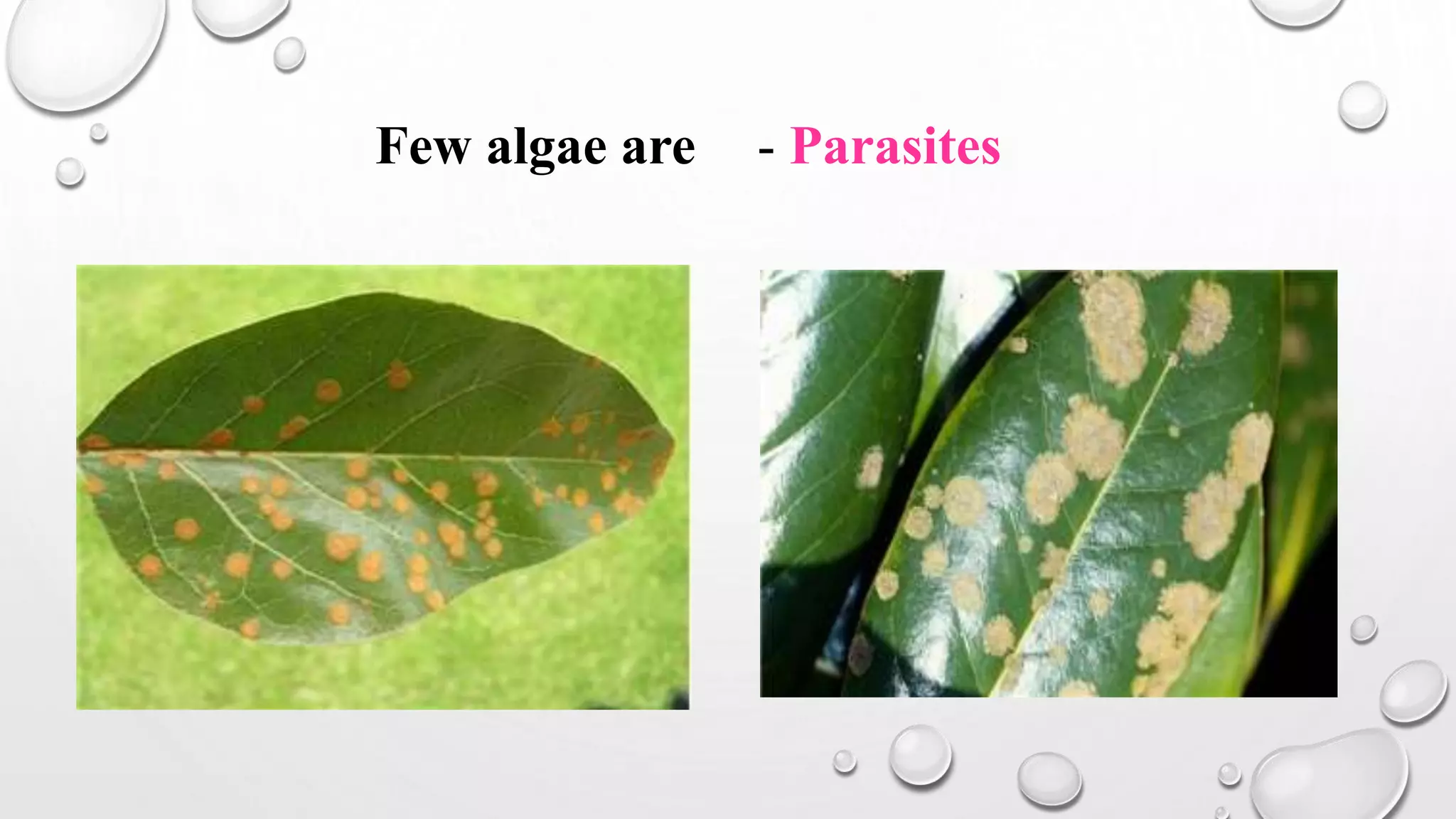 Few algae are - Parasites